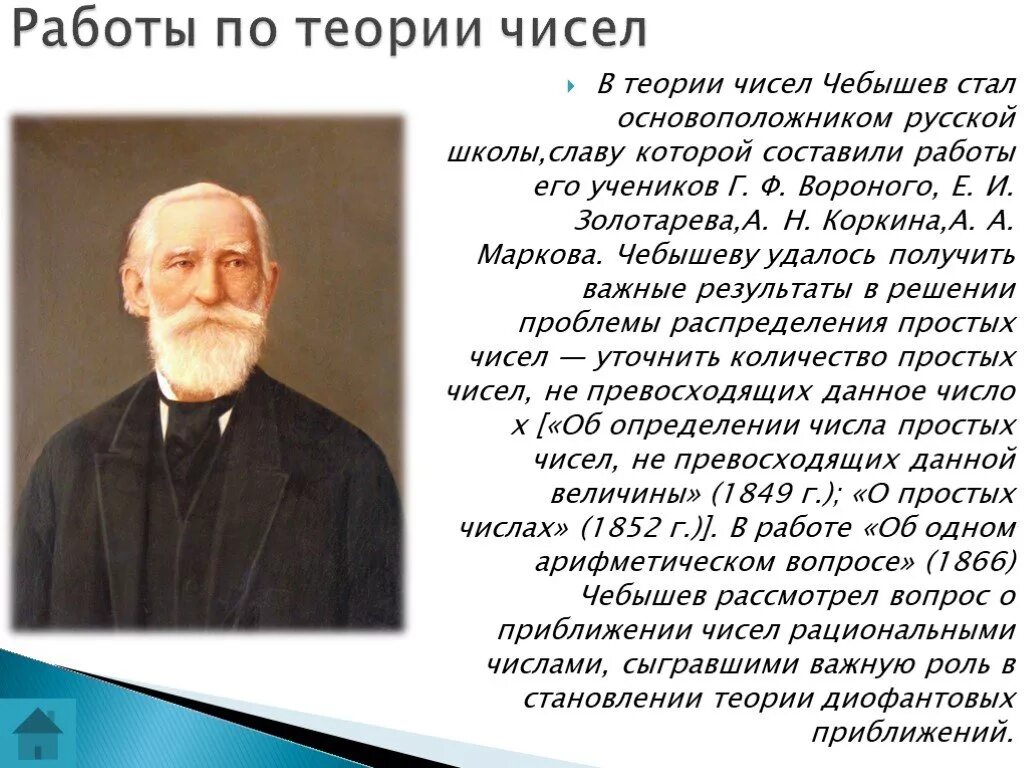 Работы по теории чисел

В теории чисел Чебышев стал основоположником русской школы,славу которой составили работы его учеников Г. Ф. Вороного, Е. И. Золотарева,А. Н. Коркина,А. А. Маркова. Чебышеву удалось получить важные результаты в решении проблемы распределения простых чисел — уточнить количество простых чисел, не превосходящих данное число x [«Об определении числа простых чисел, не превосходящих данной величины» (1849 г.); «О простых числах» (1852 г.)]. В работе «Об одном арифметическом вопросе» (1866) Чебышев рассмотрел вопрос о приближении чисел рациональными числами, сыгравшими важную роль в становлении теории диофантовых приближений.